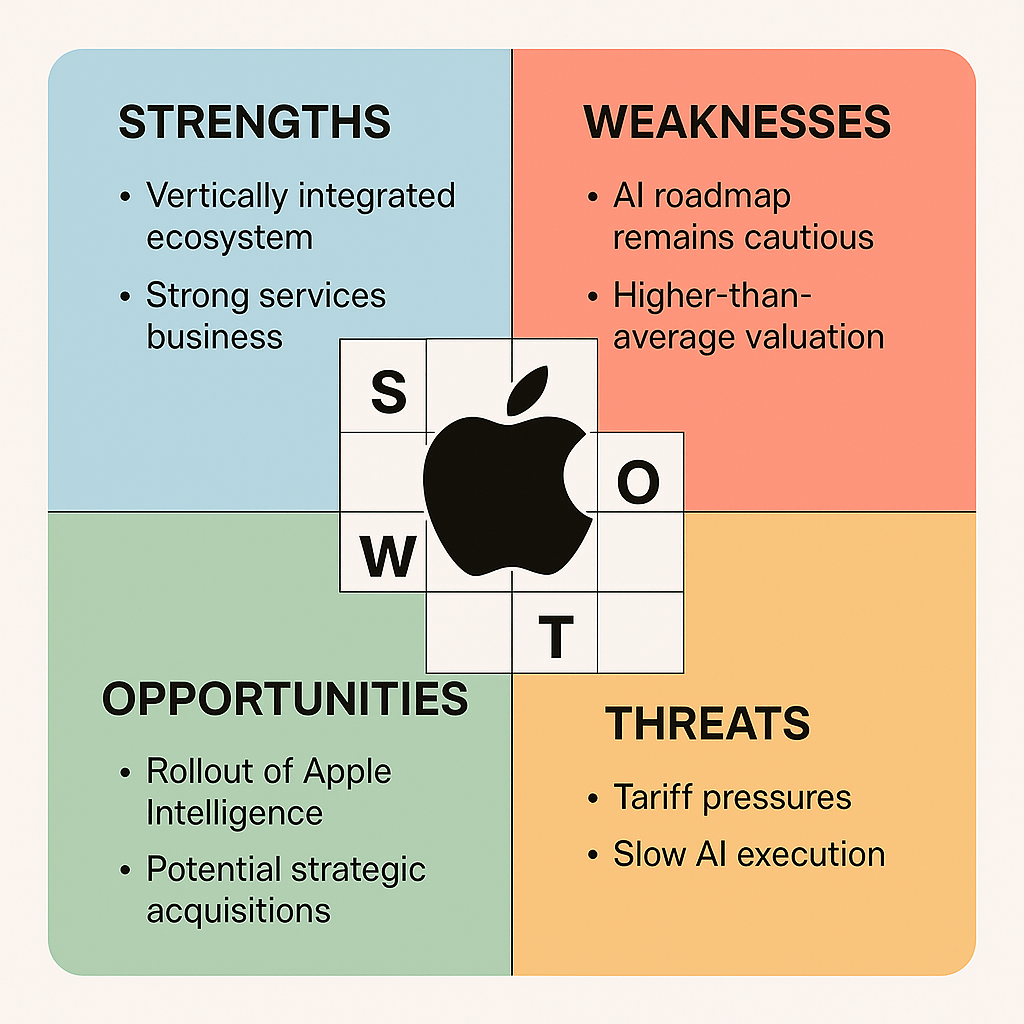 STRENGTHS

• Vertically integrated ecosystem

• Strong services business

WEAKNESSES

• AI roadmap remains cautious

• Higher-than-average valuation

S

O

W

T

OPPORTUNITIES

• Rollout of Apple Intelligence

• Potential strategic acquisitions

THREATS

• Tariff pressures

• Slow AI execution